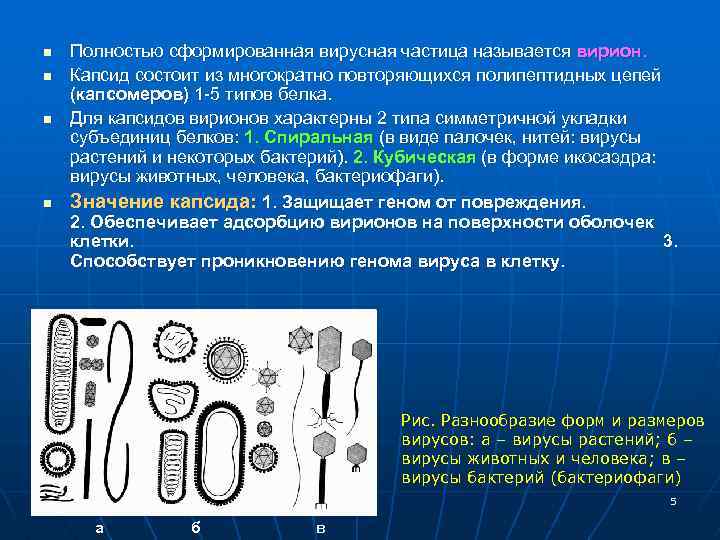 Полностью сформированная вирусная частица называется вирион.

Капсид состоит из многократно повторяющихся полипептидных цепей (капсомеров) 1-5 типов белка.

Для капсидов вирионов характерны 2 типа симметричной укладки субъединиц белков: 1. Спиральная (в виде палочек, нитей: вирусы растений и некоторых бактерий). 2. Кубическая (в форме икосаэдра: вирусы животных, человека, бактериофаги).

Значение капсида: 1. Защищает геном от повреждения. 2. Обеспечивает адсорбцию вирионов на поверхности оболочек клетки. 3. Способствует проникновению генома вируса в клетку.

Рис. Разнообразие форм и размеров вирусов: а – вирусы растений; б – вирусы животных и человека; в – вирусы бактерий (бактериофаги)

5

а б в